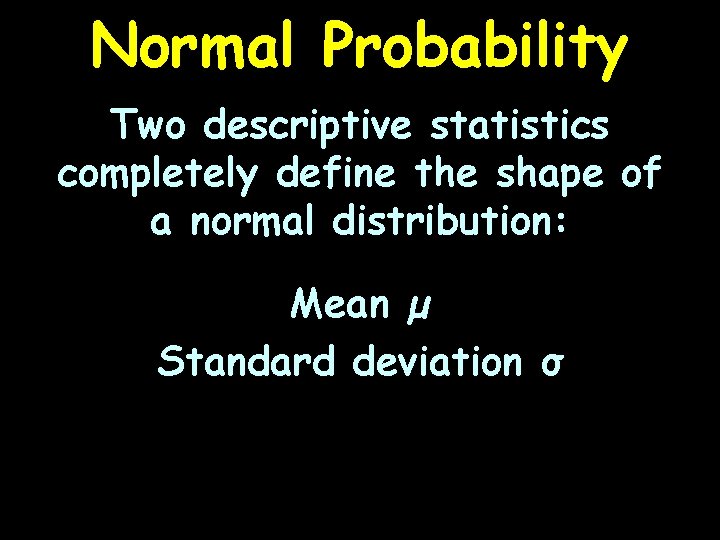 Normal Probability

Two descriptive statistics completely define the shape of a normal distribution:

Mean $\mu$

Standard deviation $\sigma$